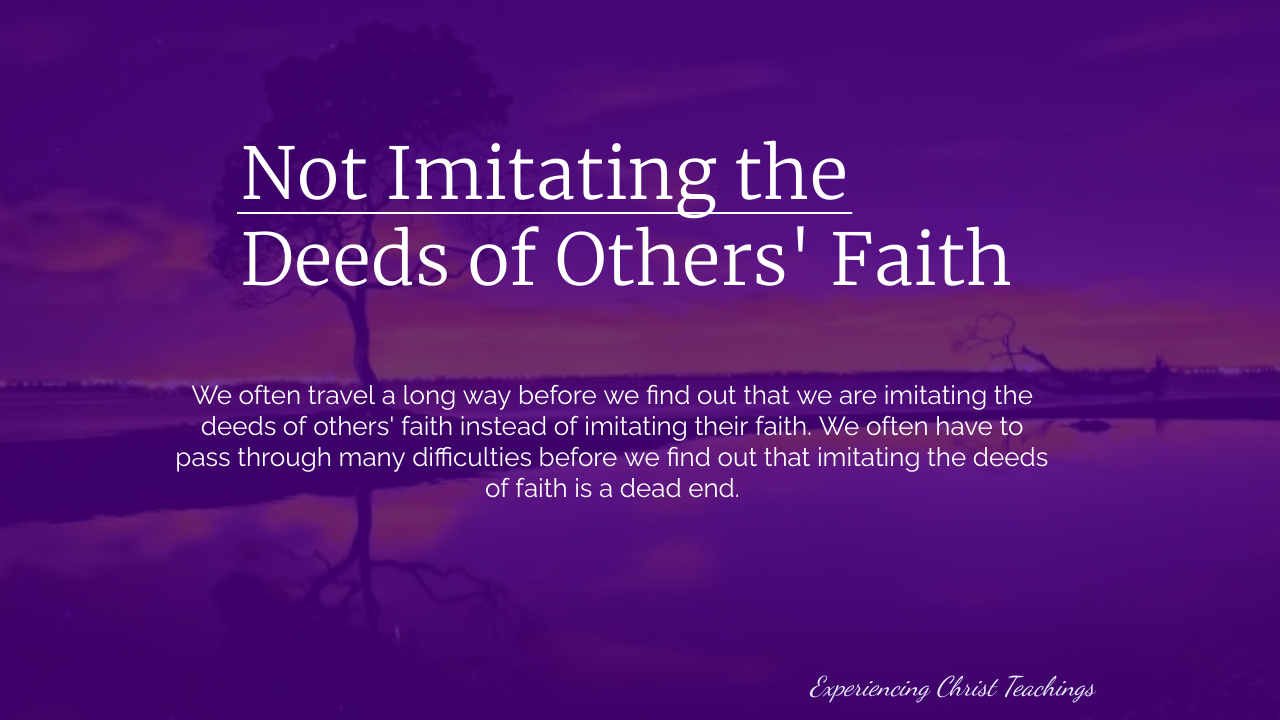 Not Imitating the Deeds of Others' Faith

We often travel a long way before we find out that we are imitating the deeds of others' faith instead of imitating their faith. We often have to pass through many difficulties before we find out that imitating the deeds of faith is a dead end.

Experiencing Christ Teachings